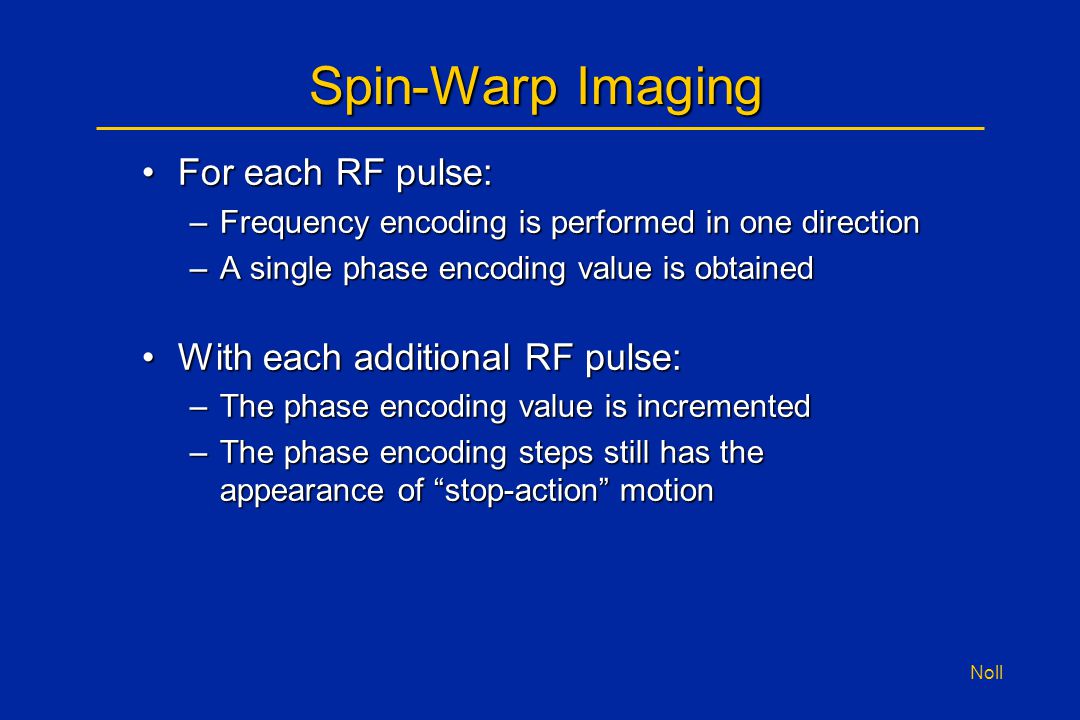 Spin-Warp Imaging

• For each RF pulse:
– Frequency encoding is performed in one direction
– A single phase encoding value is obtained

• With each additional RF pulse:
– The phase encoding value is incremented
– The phase encoding steps still has the appearance of “stop-action” motion

Noll